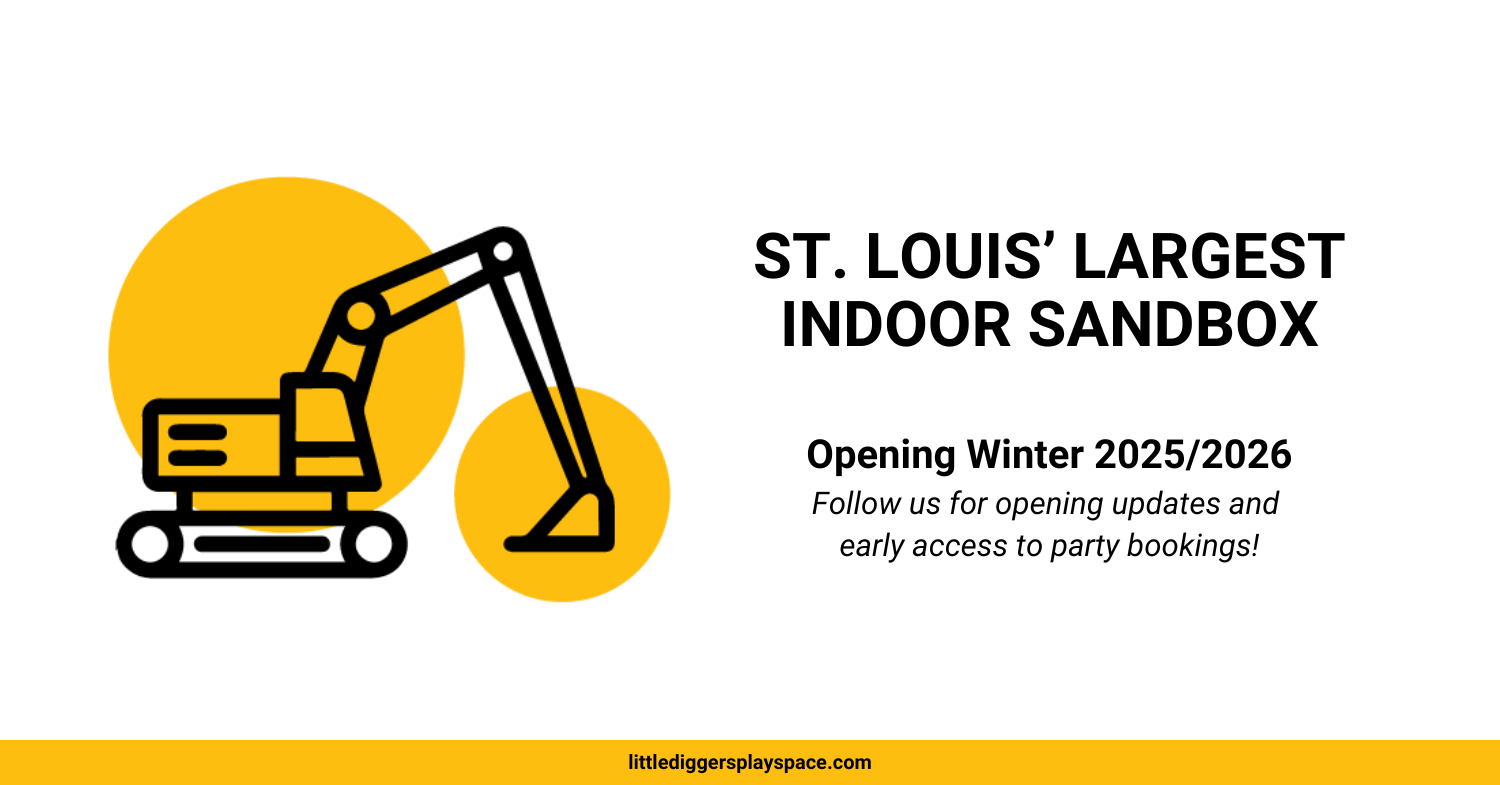 ST. LOUIS’ LARGEST INDOOR SANDBOX

Opening Winter 2025/2026

Follow us for opening updates and early access to party bookings!

littlediggersplayspace.com